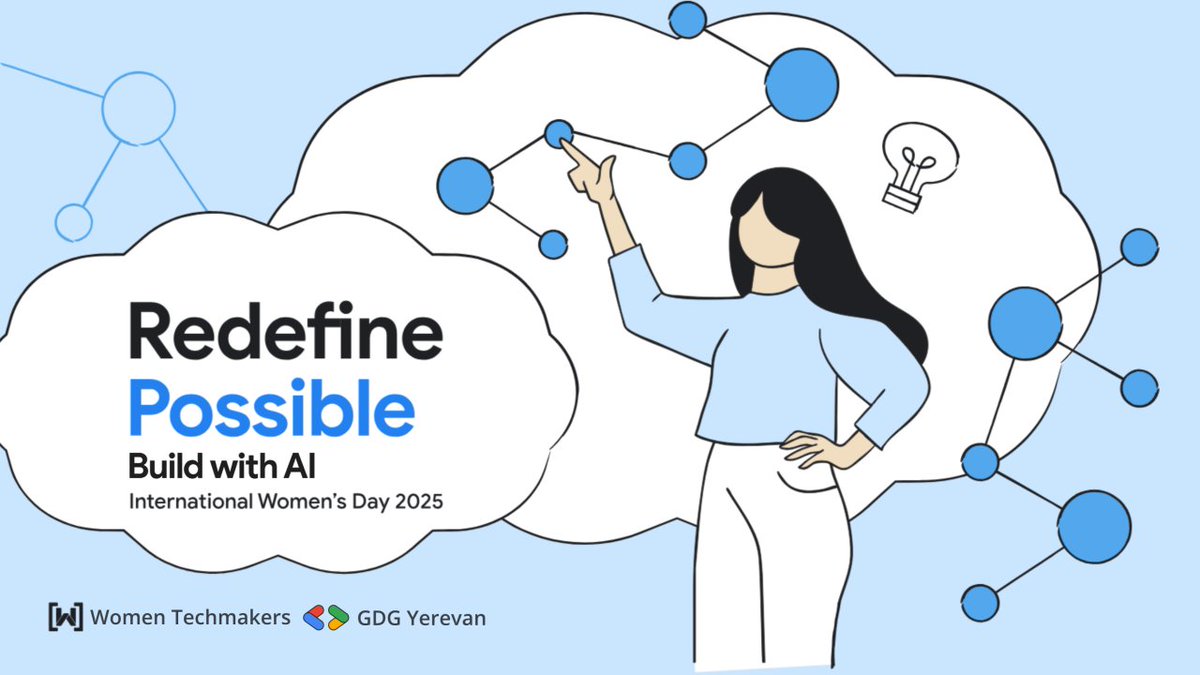 Redefine
Possible
Build with AI
International Women's Day 2025

[W] Women Techmakers GDG Yerevan